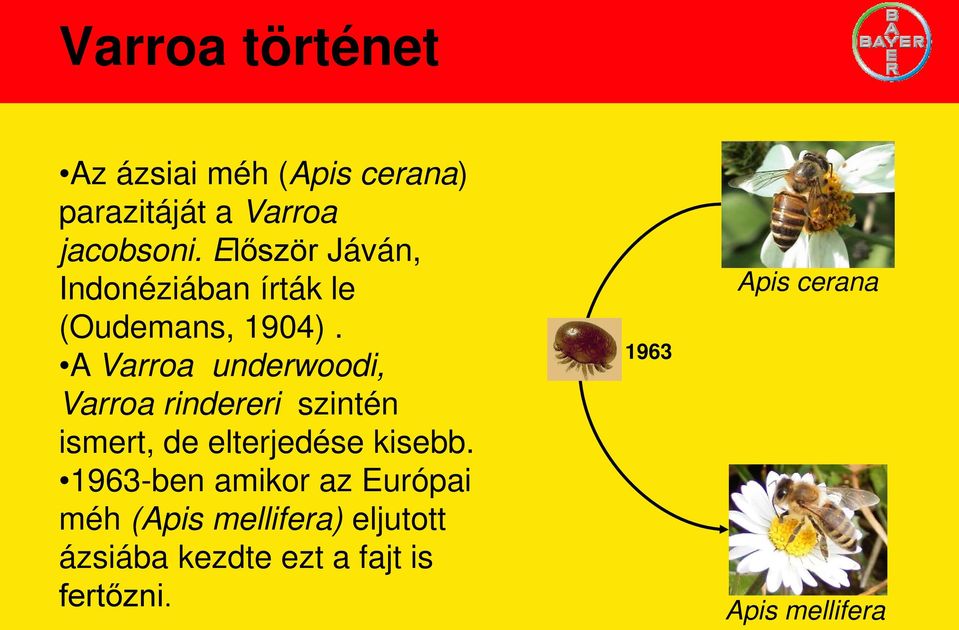 Varroa történet

BAYER

•Az ázsiai méh (Apis cerana) parazitáját a Varroa jacobsoni. Először Jáván, Indonéziában írták le (Oudemans, 1904) .
•A Varroa underwoodi, Varroa rindereri szintén ismert, de elterjedése kisebb.
•1963-ben amikor az Európai méh (Apis mellifera) eljutott ázsiába kezdte ezt a fajt is fertőzni.

Apis cerana

1963

Apis mellifera